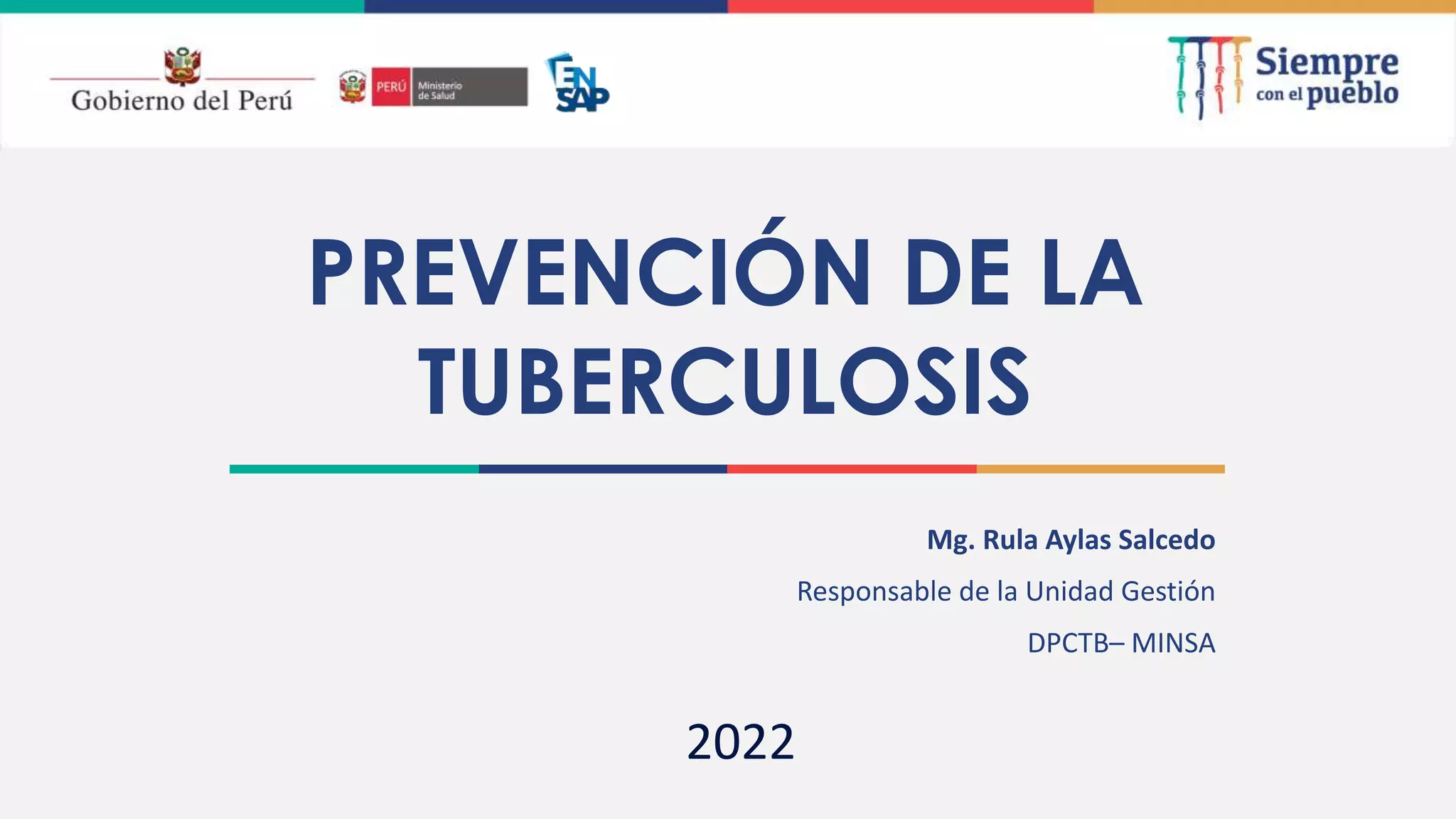 Gobierno del Perú

PERÚ Ministerio de Salud

ENSAP

Siempre con el pueblo

PREVENCIÓN DE LA TUBERCULOSIS

Mg. Rula Aylas Salcedo

Responsable de la Unidad Gestión

DPCTB– MINSA

2022